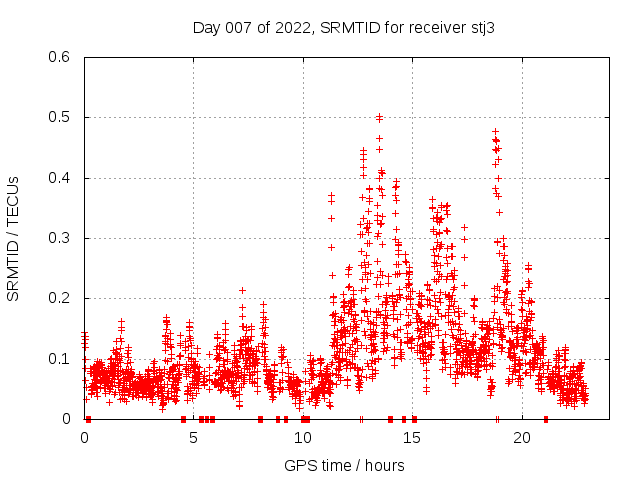 Day 007 of 2022, SRMTID for receiver stj3

SRMTID / TECUs

0.6
0.5
0.4
0.3
0.2
0.1
0

0
5
10
15
20

GPS time / hours